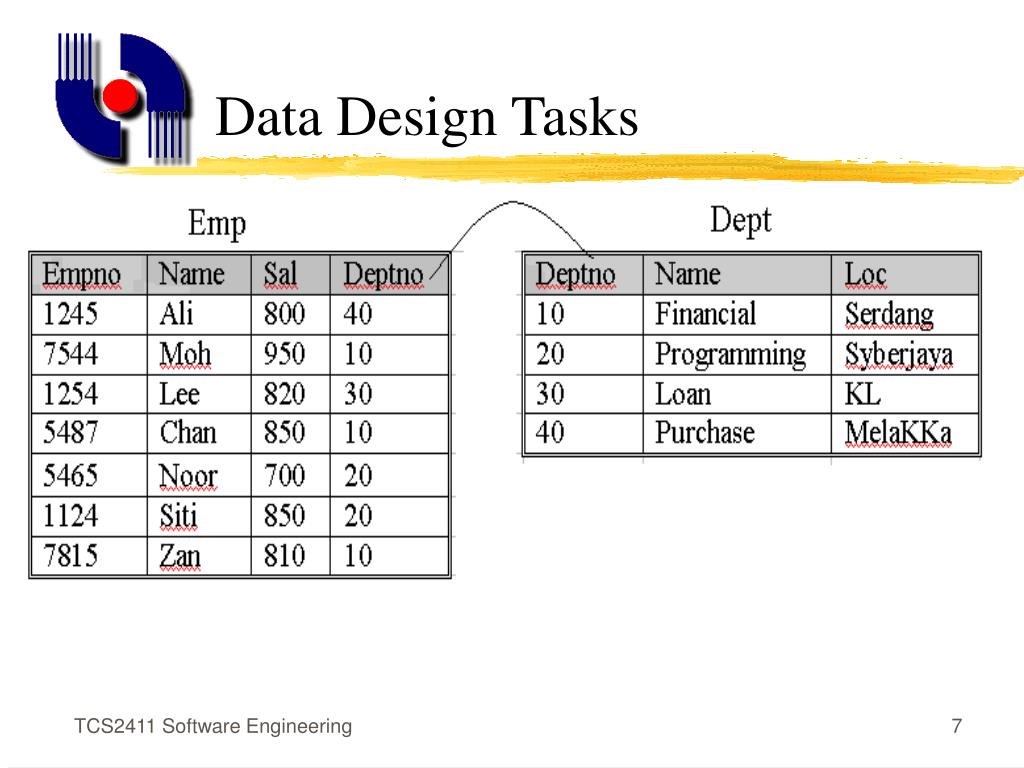 Data Design Tasks

Emp

| Empno | Name | Sal | Deptno |
|---|---|---|---|
| 1245 | Ali | 800 | 40 |
| 7544 | Moh | 950 | 10 |
| 1254 | Lee | 820 | 30 |
| 5487 | Chan | 850 | 10 |
| 5465 | Noor | 700 | 20 |
| 1124 | Siti | 850 | 20 |
| 7815 | Zan | 810 | 10 |

Dept

| Deptno | Name | Loc |
|---|---|---|
| 10 | Financial | Serdang |
| 20 | Programming | Syberjaya |
| 30 | Loan | KL |
| 40 | Purchase | MelaKKa |

TCS2411 Software Engineering

7